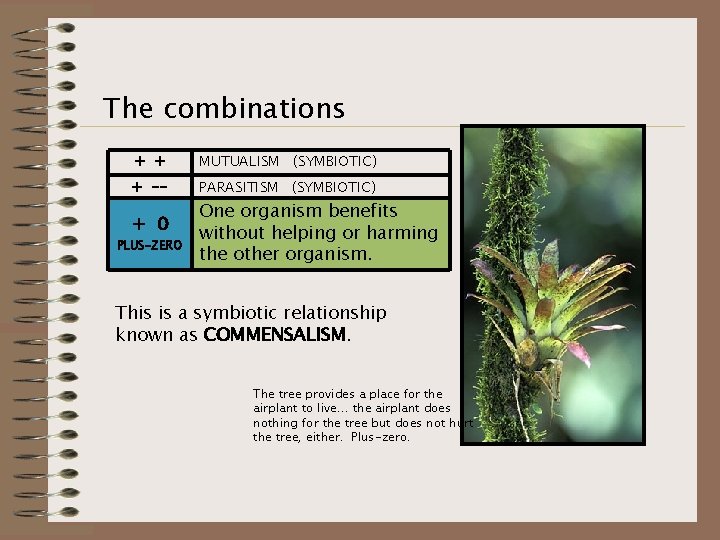 The combinations

| + + | MUTUALISM (SYMBIOTIC) |
|---|---|
| + -- | PARASITISM (SYMBIOTIC) |
| + 0 PLUS-ZERO | One organism benefits without helping or harming the other organism. |

This is a symbiotic relationship known as **COMMENSALISM**.

The tree provides a place for the airplant to live... the airplant does nothing for the tree but does not hurt the tree, either. Plus-zero.